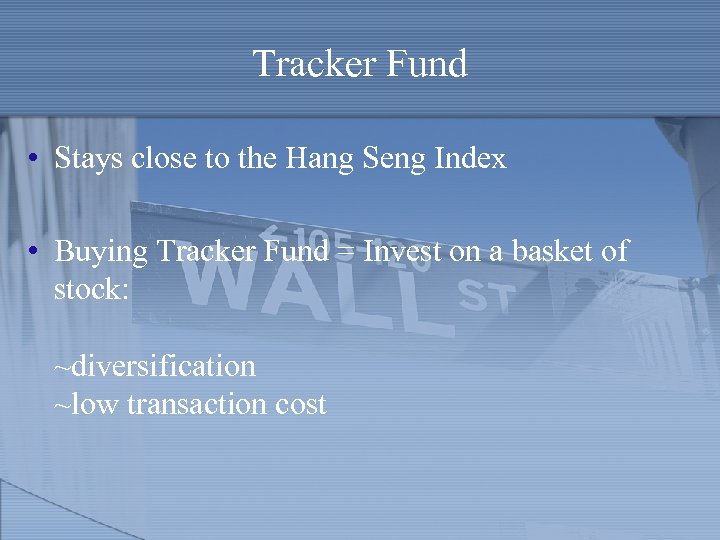 Tracker Fund

• Stays close to the Hang Seng Index

• Buying Tracker Fund = Invest on a basket of stock:

~diversification
~low transaction cost

105 120
WALL ST